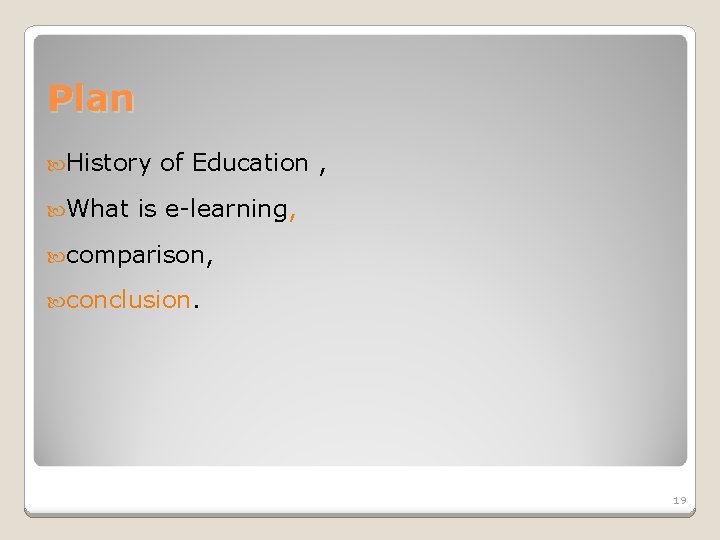 Plan

History of Education ,

What is e-learning,

comparison,

conclusion.

19